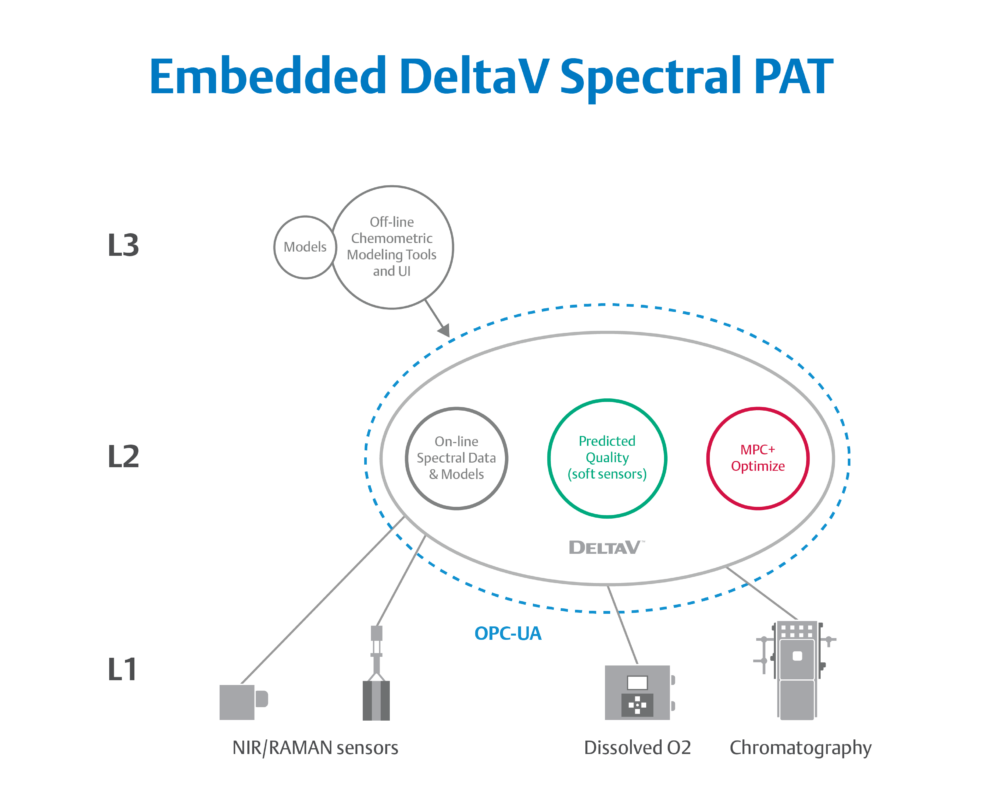 Embedded DeltaV Spectral PAT

L3

Models

Off-line Chemometric Modeling Tools and UI

L2

On-line Spectral Data & Models

Predicted Quality (soft sensors)

MPC+ Optimize

DELTAV

OPC-UA

L1

NIR/RAMAN sensors

Dissolved O2

Chromatography